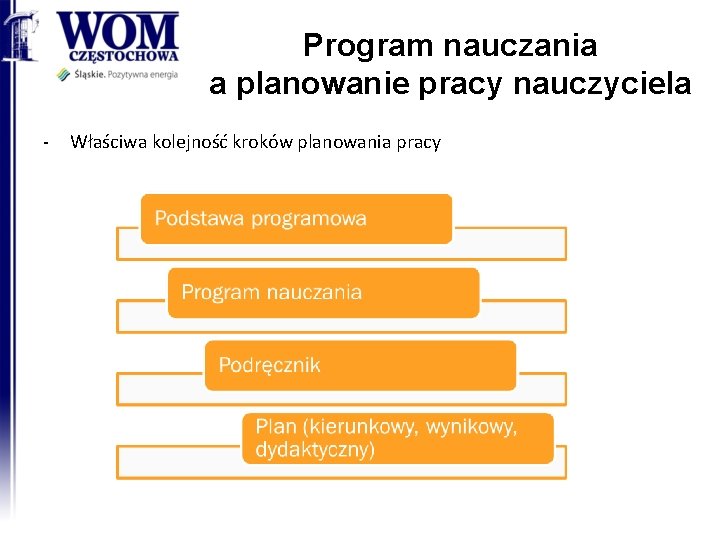 WOM
CZĘSTOCHOWA
Śląskie. Pozytywna energia

Program nauczania
a planowanie pracy nauczyciela

- Właściwa kolejność kroków planowania pracy

Podstawa programowa

Program nauczania

Podręcznik

Plan (kierunkowy, wynikowy, dydaktyczny)